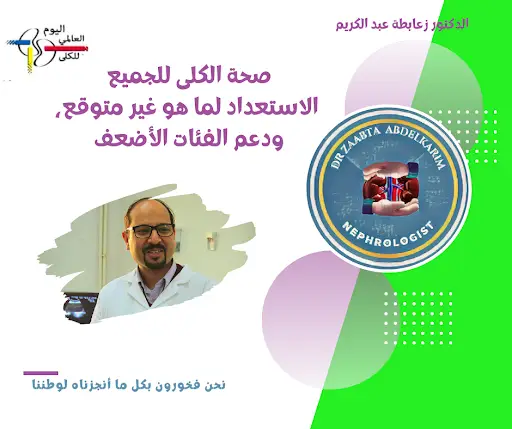 الدكتور زعابطة عبد الكريم

اليوم العالمي للكلى

صحة الكلى للجميع
الاستعداد لما هو غير متوقع،
ودعم الفئات الأضعف

DR ZAABTA ABDELKARIM
NEPHROLOGIST

نحن فخورون بكل ما أنجزناه لوطننا